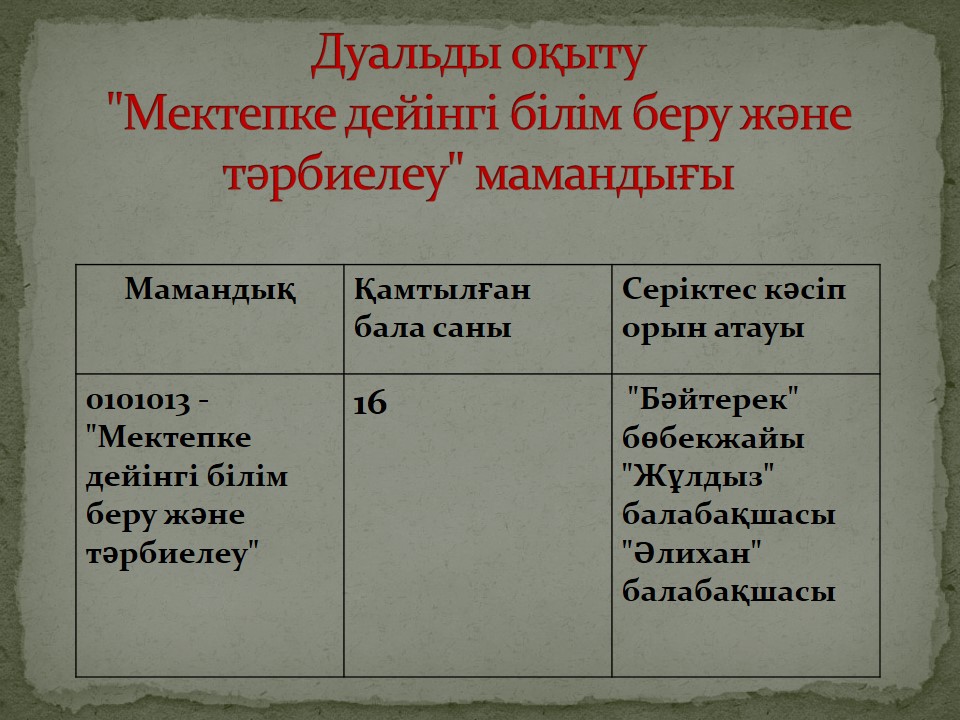 Дуальды оқыту
"Мектепке дейінгі білім беру және тәрбиелеу" мамандығы

| Мамандық | Қамтылған бала саны | Серіктес кәсіп орын атауы |
|---|---|---|
| 0101013 - "Мектепке дейінгі білім беру және тәрбиелеу" | 16 | "Бәйтерек" бөбекжайы "Жұлдыз" балабақшасы "Әлихан" балабақшасы |